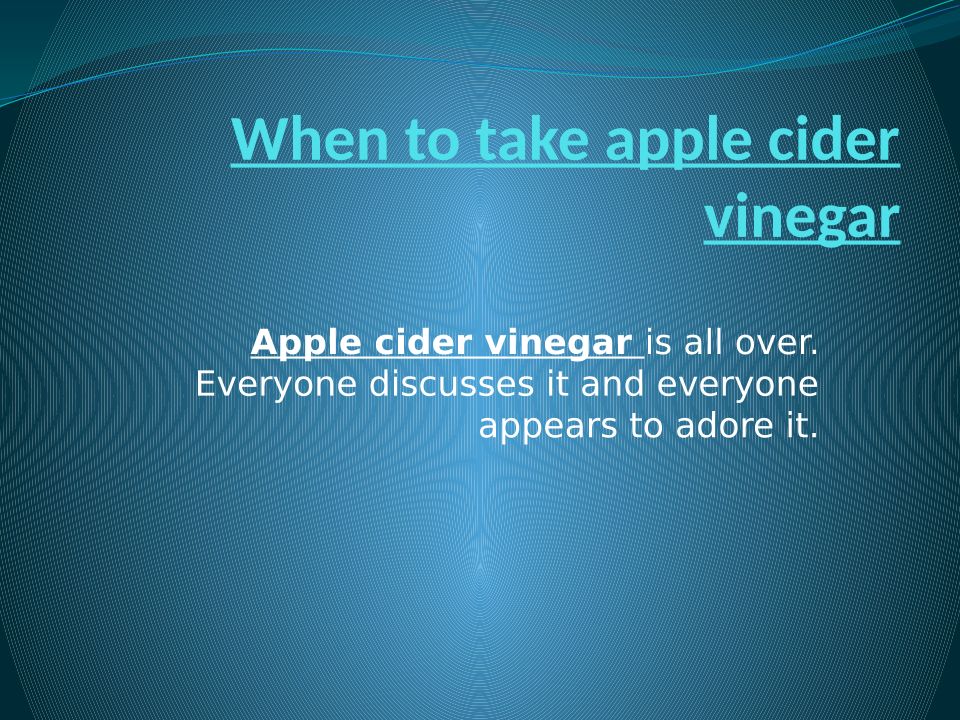 When to take apple cider vinegar

Apple cider vinegar is all over. Everyone discusses it and everyone appears to adore it.